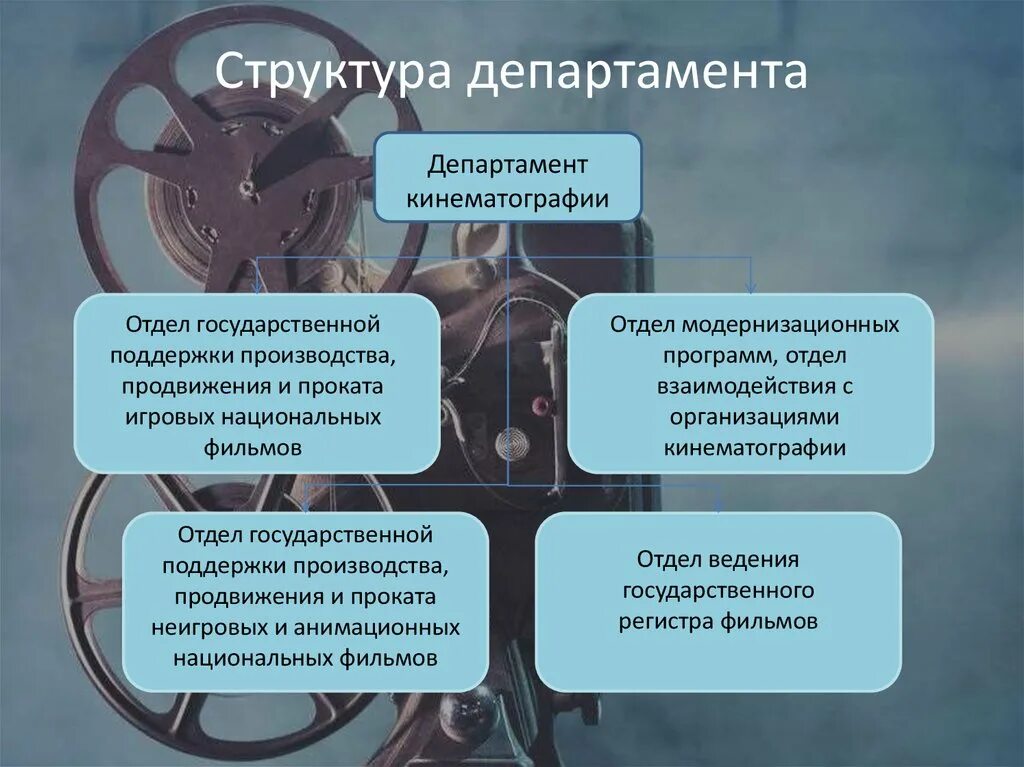 Структура департамента

Департамент кинематографии

Отдел государственной поддержки производства, продвижения и проката игровых национальных фильмов

Отдел модернизационных программ, отдел взаимодействия с организациями кинематографии

Отдел государственной поддержки производства, продвижения и проката неигровых и анимационных национальных фильмов

Отдел ведения государственного регистра фильмов